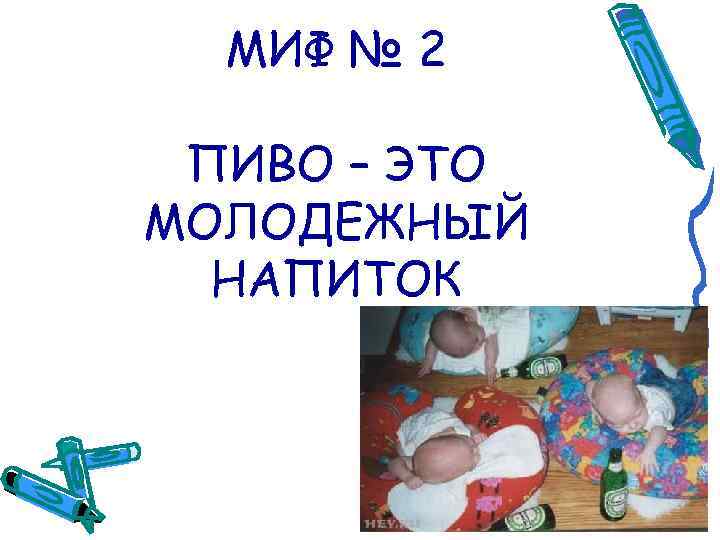 МИФ № 2

ПИВО – ЭТО МОЛОДЕЖНЫЙ НАПИТОК

HEY.RU